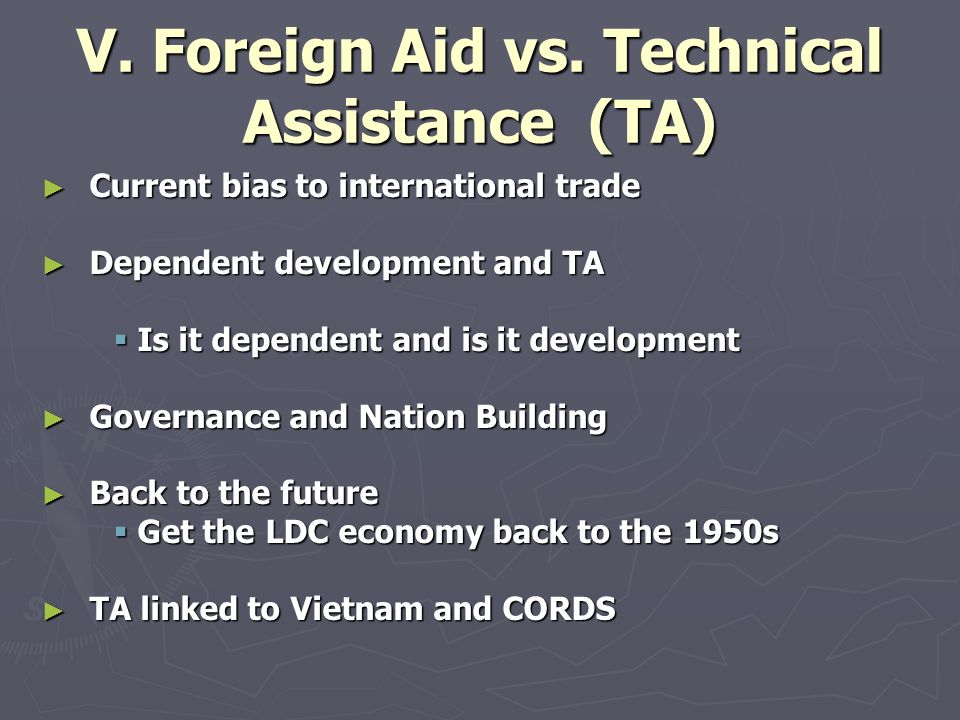 V. Foreign Aid vs. Technical Assistance (TA)

► Current bias to international trade

► Dependent development and TA

▪ Is it dependent and is it development

► Governance and Nation Building

► Back to the future
▪ Get the LDC economy back to the 1950s

► TA linked to Vietnam and CORDS